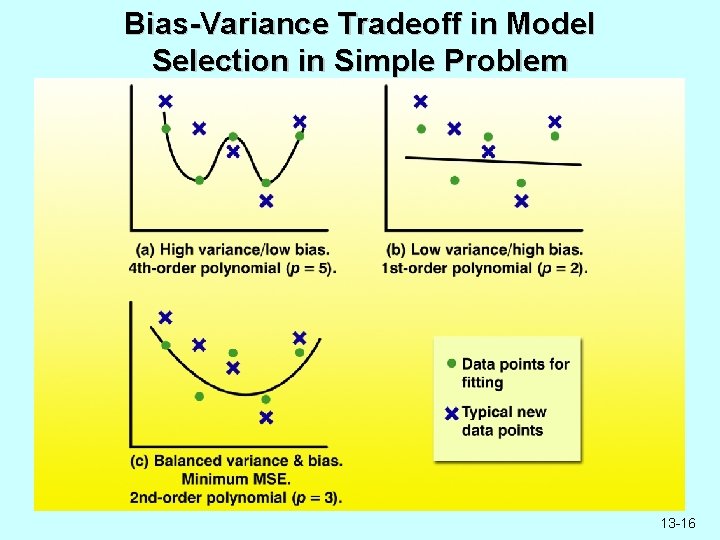 Bias-Variance Tradeoff in Model Selection in Simple Problem

(a) High variance/low bias.
4th-order polynomial ($p = 5$).

(b) Low variance/high bias.
1st-order polynomial ($p = 2$).

(c) Balanced variance & bias.
Minimum MSE.
2nd-order polynomial ($p = 3$).

Data points for fitting

Typical new data points

13-16